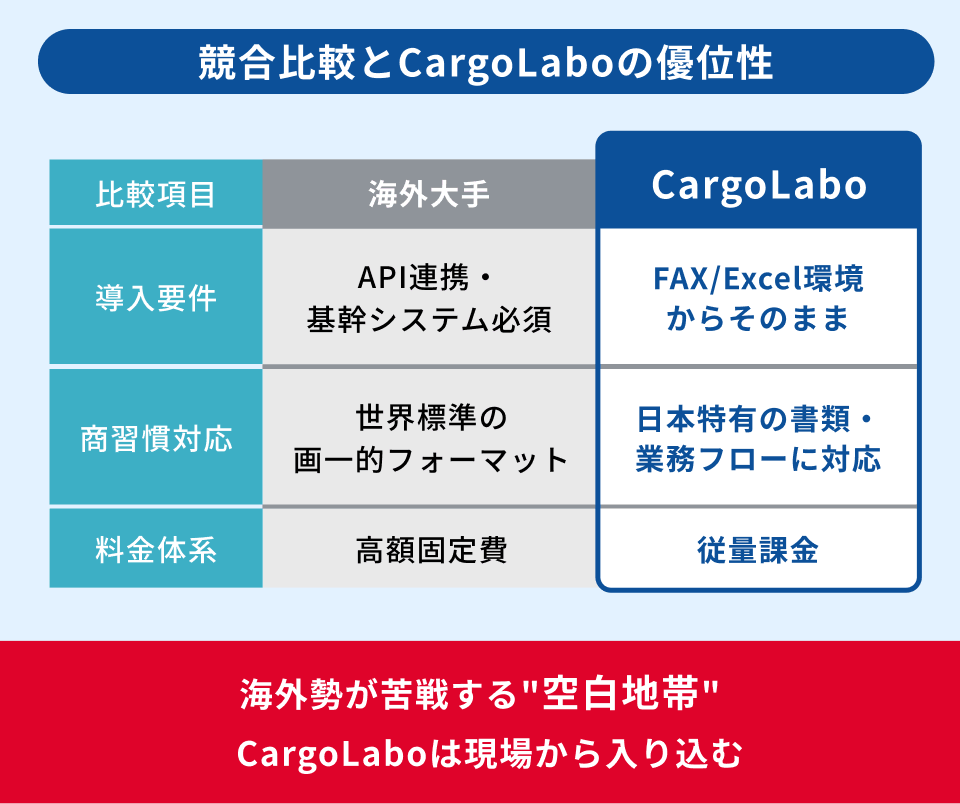 競合比較とCargoLaboの優位性

| 比較項目 | 海外大手 | CargoLabo |
|---|---|---|
| 導入要件 | API連携・基幹システム必須 | FAX/Excel環境からそのまま |
| 商習慣対応 | 世界標準の画一的フォーマット | 日本特有の書類・業務フローに対応 |
| 料金体系 | 高額固定費 | 従量課金 |

海外勢が苦戦する"空白地帯"

CargoLaboは現場から入り込む